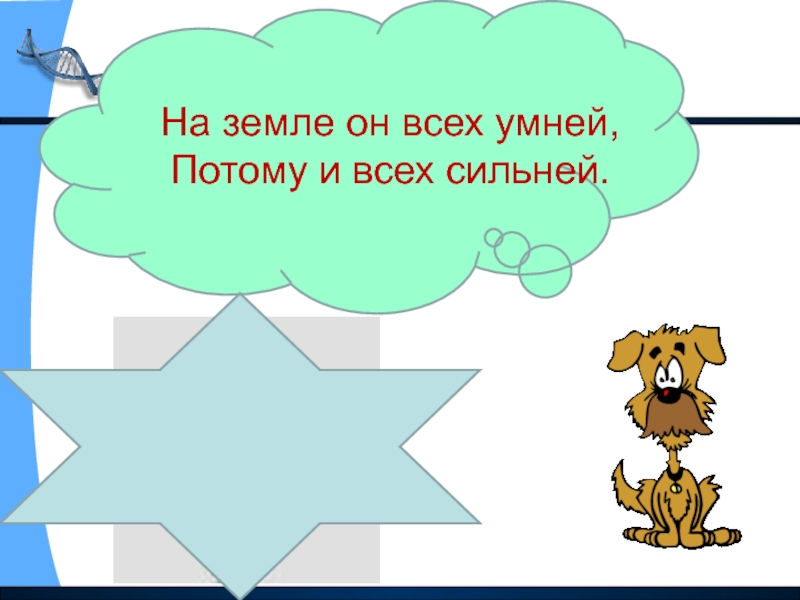 На земле он всех умней,
Потому и всех сильней.